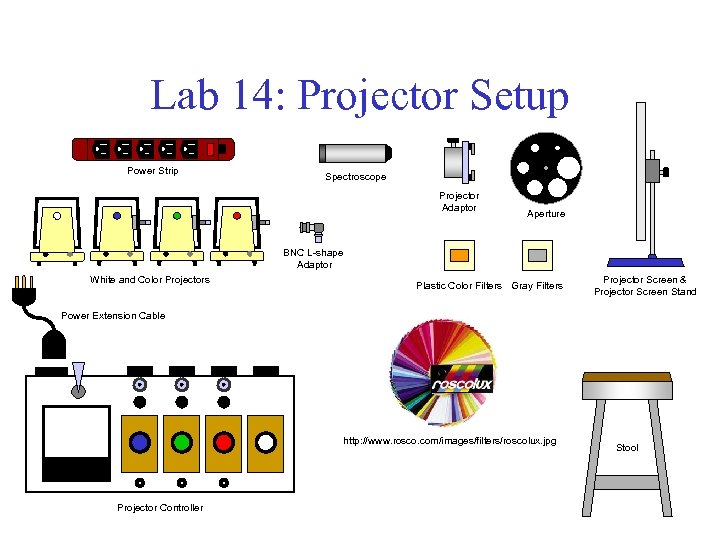 Lab 14: Projector Setup

Power Strip

Spectroscope

Projector Adaptor

Aperture

BNC L-shape Adaptor

White and Color Projectors

Plastic Color Filters

Gray Filters

Projector Screen & Projector Screen Stand

Power Extension Cable

roscolux

http://www.rosco.com/images/filters/roscolux.jpg

Stool

Projector Controller